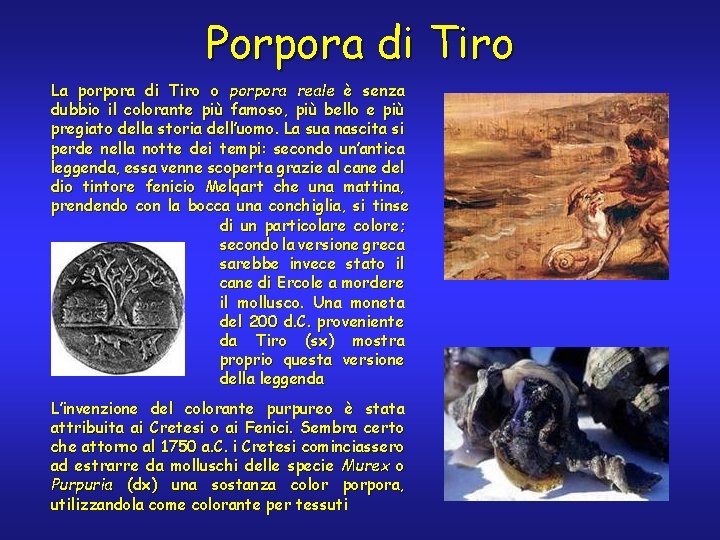 Porpora di Tiro

La porpora di Tiro o porpora reale è senza dubbio il colorante più famoso, più bello e più pregiato della storia dell'uomo. La sua nascita si perde nella notte dei tempi: secondo un'antica leggenda, essa venne scoperta grazie al cane del dio tintore fenicio Melqart che una mattina, prendendo con la bocca una conchiglia, si tinse di un particolare colore; secondo la versione greca sarebbe invece stato il cane di Ercole a mordere il mollusco. Una moneta del 200 d.C. proveniente da Tiro (sx) mostra proprio questa versione della leggenda

L'invenzione del colorante purpureo è stata attribuita ai Cretesi o ai Fenici. Sembra certo che attorno al 1750 a.C. i Cretesi cominciassero ad estrarre da molluschi delle specie Murex o Purpuria (dx) una sostanza color porpora, utilizzandola come colorante per tessuti